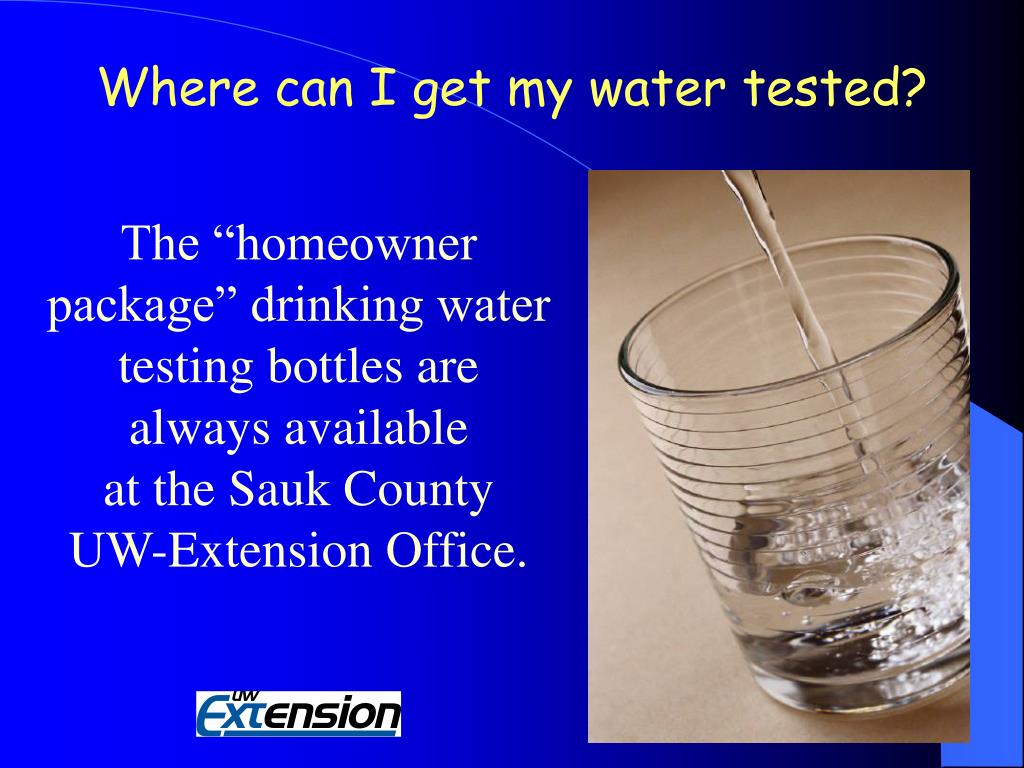 Where can I get my water tested?

The “homeowner package” drinking water testing bottles are always available at the Sauk County UW-Extension Office.

UW Extension